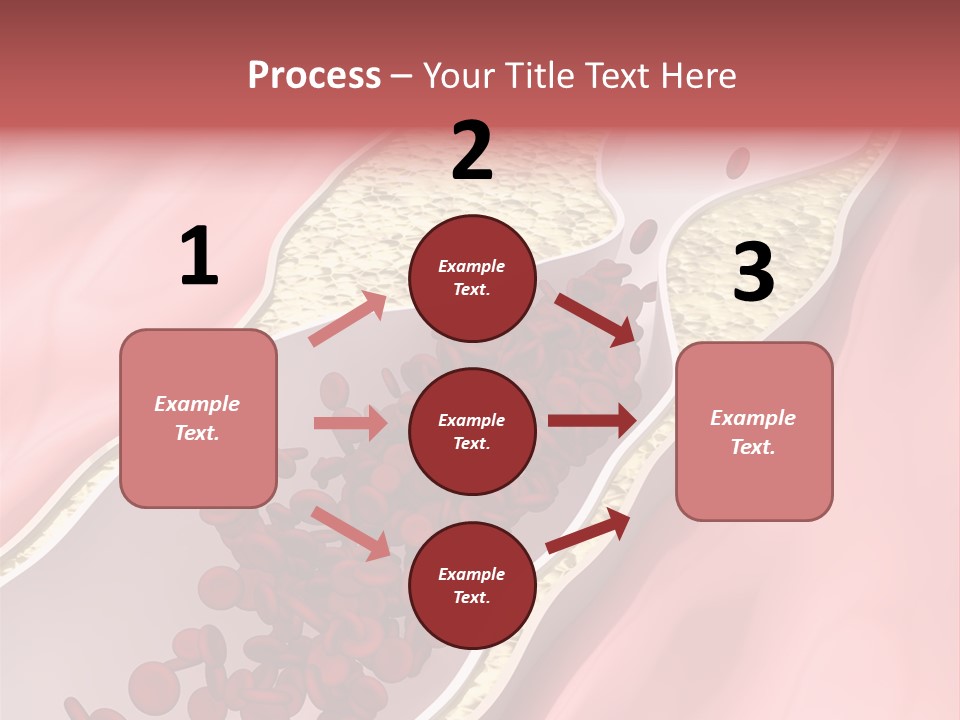 Process – Your Title Text Here

1

Example Text.

2

Example Text.

Example Text.

Example Text.

3

Example Text.